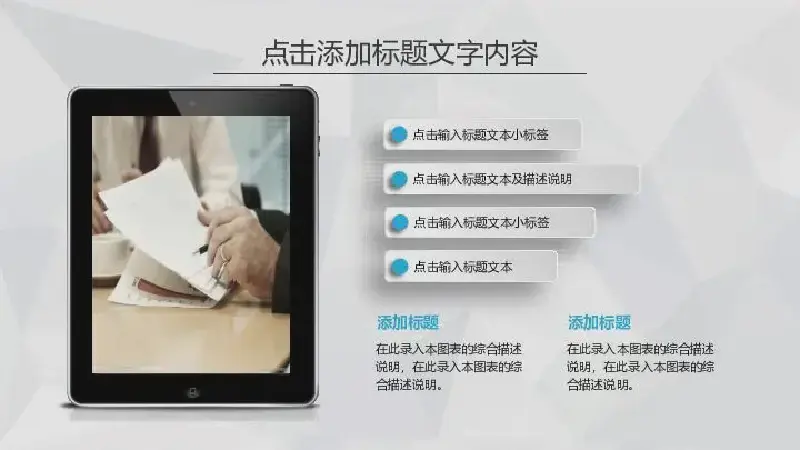 点击添加标题文字内容

点击输入标题文本小标签

点击输入标题文本及描述说明

点击输入标题文本小标签

点击输入标题文本

添加标题

在此录入本图表的综合描述说明，在此录入本图表的综合描述说明。

添加标题

在此录入本图表的综合描述说明，在此录入本图表的综合描述说明。